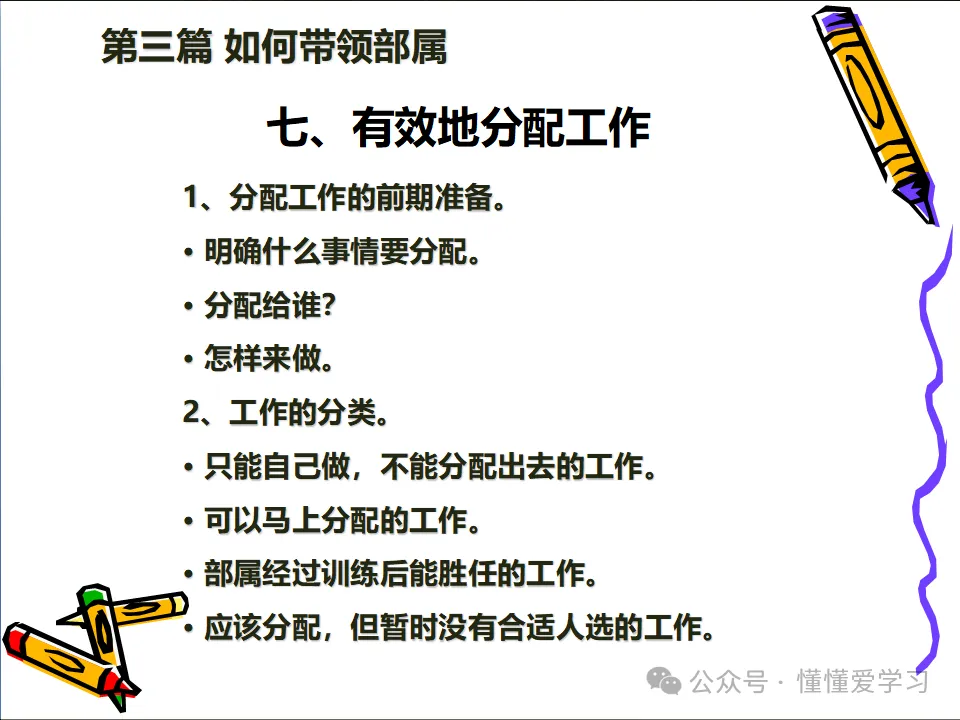 第三篇 如何带领部属

七、有效地分配工作

1、分配工作的前期准备。

• 明确什么事情要分配。

• 分配给谁?

• 怎样来做。

2、工作的分类。

• 只能自己做，不能分配出去的工作。

• 可以马上分配的工作。

• 部属经过训练后能胜任的工作。

• 应该分配，但暂时没有合适人选的工作。

公众号 · 懂懂爱学习